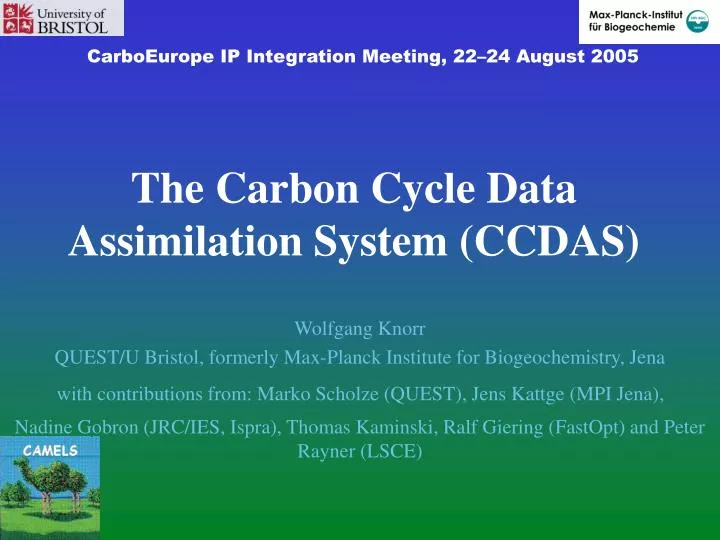 University of BRISTOL

Max-Planck-Institut für Biogeochemie

CarboEurope IP Integration Meeting, 22–24 August 2005

The Carbon Cycle Data Assimilation System (CCDAS)

Wolfgang Knorr

QUEST/U Bristol, formerly Max-Planck Institute for Biogeochemistry, Jena

with contributions from: Marko Scholze (QUEST), Jens Kattge (MPI Jena),

Nadine Gobron (JRC/IES, Ispra), Thomas Kaminski, Ralf Giering (FastOpt) and Peter Rayner (LSCE)

CAMELS